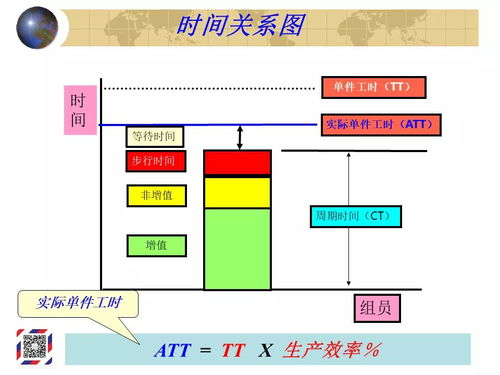 时间关系图

时间

单件工时（TT）

实际单件工时（ATT）

等待时间

步行时间

非增值

增值

周期时间（CT）

组员

实际单件工时

ATT = TT X 生产效率%